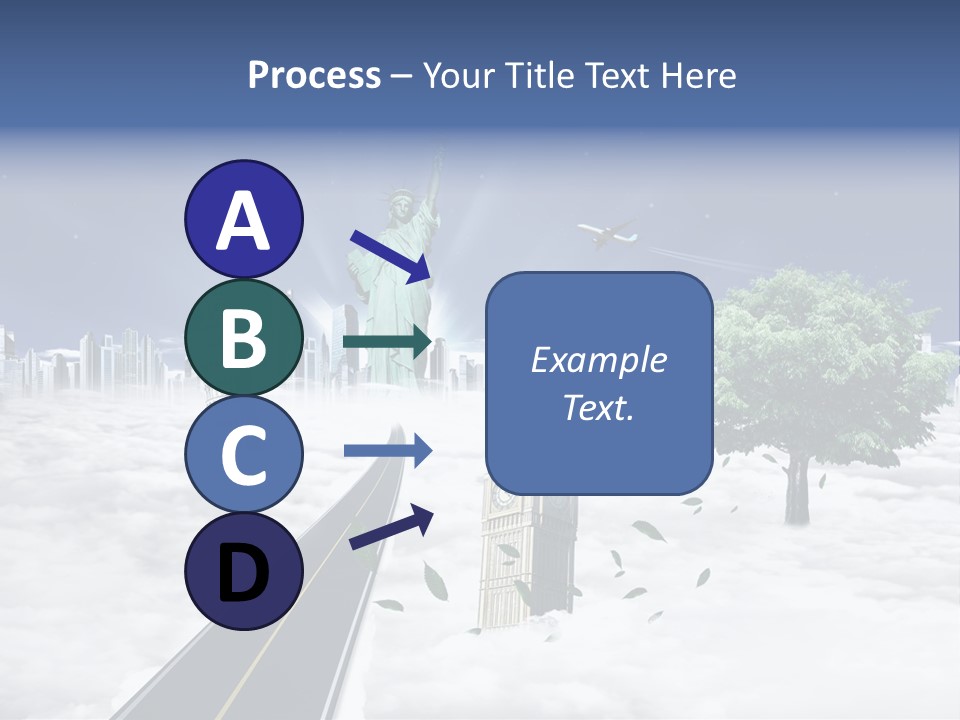 Process – Your Title Text Here

A

B

C

D

Example Text.